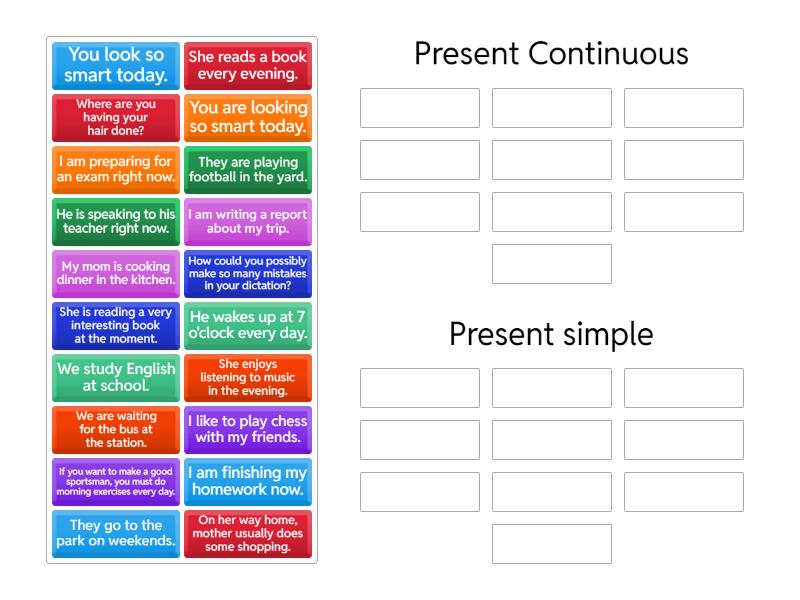 You look so smart today.

She reads a book every evening.

Where are you having your hair done?

You are looking so smart today.

I am preparing for an exam right now.

They are playing football in the yard.

He is speaking to his teacher right now.

I am writing a report about my trip.

My mom is cooking dinner in the kitchen.

How could you possibly make so many mistakes in your dictation?

She is reading a very interesting book at the moment.

He wakes up at 7 o'clock every day.

We study English at school.

She enjoys listening to music in the evening.

We are waiting for the bus at the station.

I like to play chess with my friends.

If you want to make a good sportsman, you must do morning exercises every day.

I am finishing my homework now.

They go to the park on weekends.

On her way home, mother usually does some shopping.

Present Continuous

Present simple